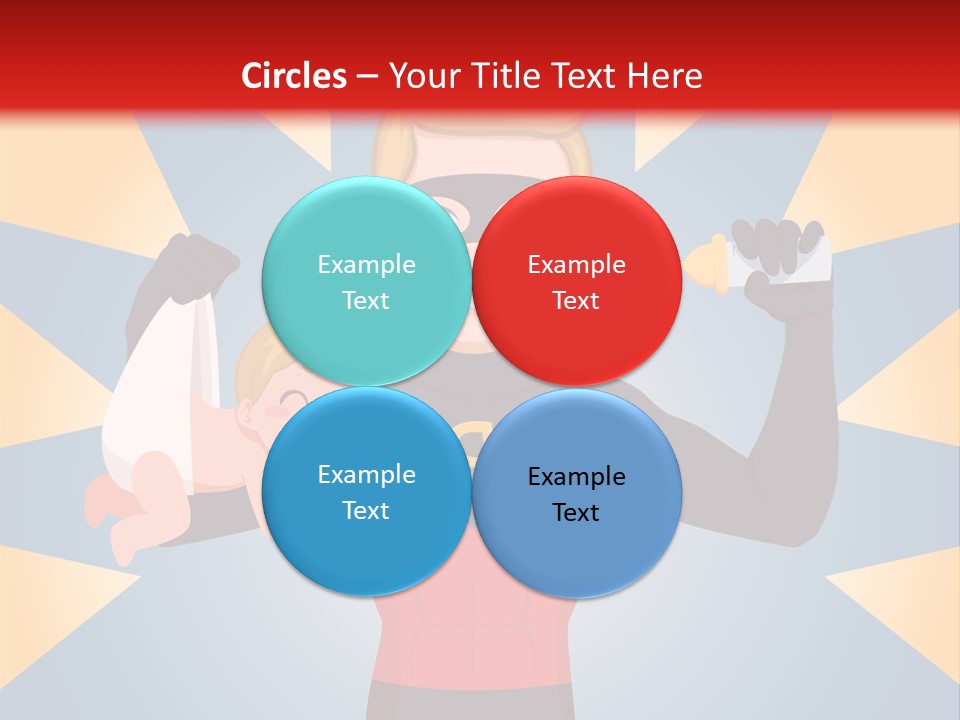 Circles – Your Title Text Here

Example Text

Example Text

Example Text

Example Text